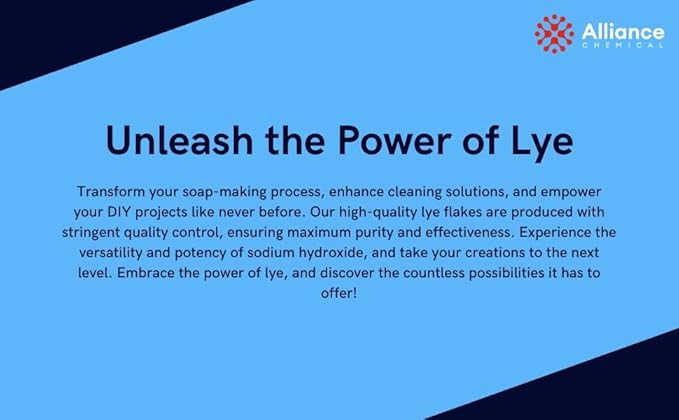 Alliance
CHEMICAL

Unleash the Power of Lye

Transform your soap-making process, enhance cleaning solutions, and empower your DIY projects like never before. Our high-quality lye flakes are produced with stringent quality control, ensuring maximum purity and effectiveness. Experience the versatility and potency of sodium hydroxide, and take your creations to the next level. Embrace the power of lye, and discover the countless possibilities it has to offer!